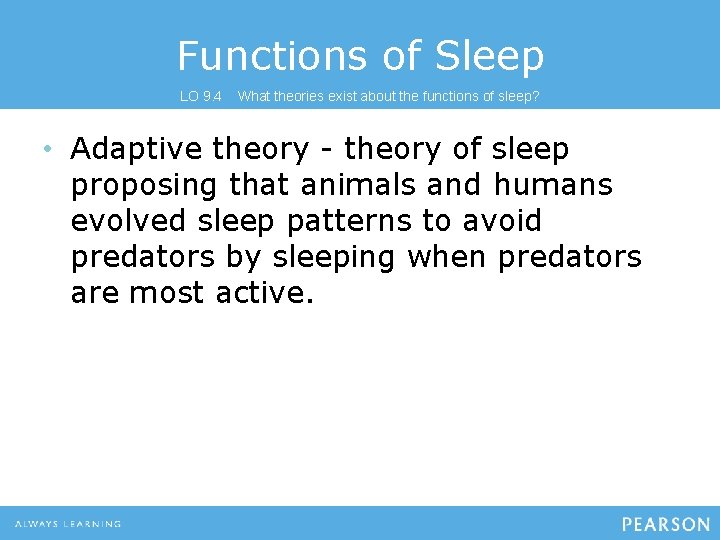 Functions of Sleep

LO 9.4 What theories exist about the functions of sleep?

• Adaptive theory - theory of sleep proposing that animals and humans evolved sleep patterns to avoid predators by sleeping when predators are most active.

ALWAYS LEARNING

PEARSON